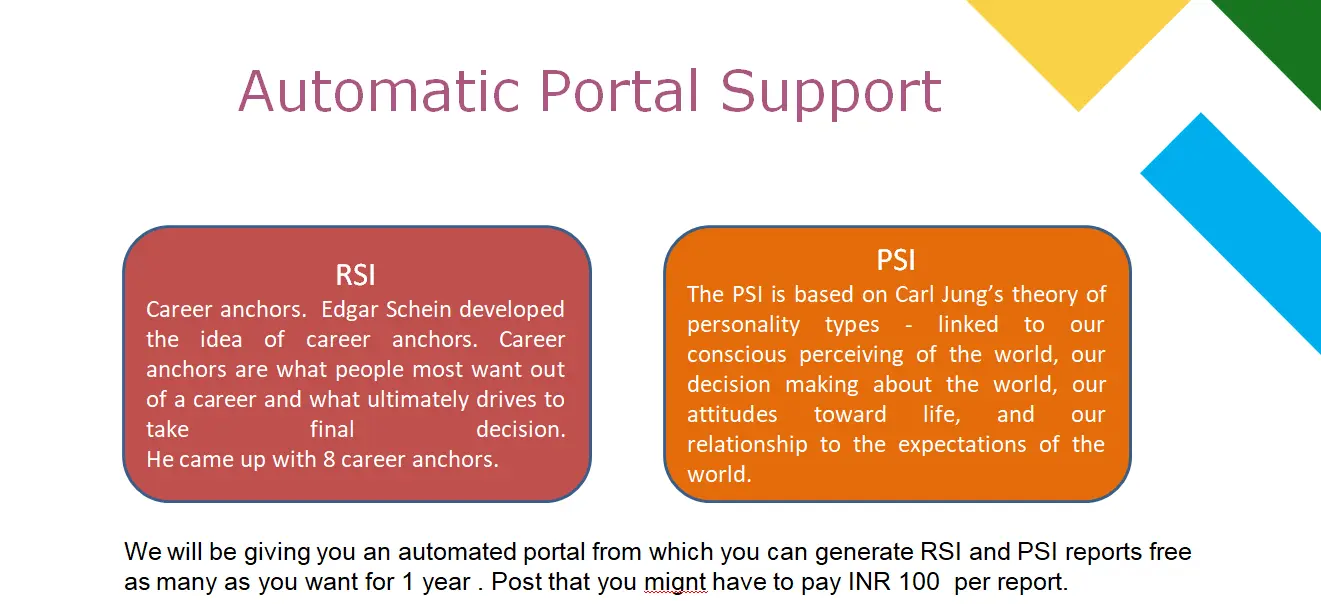 Automatic Portal Support

RSI
Career anchors. Edgar Schein developed the idea of career anchors. Career anchors are what people most want out of a career and what ultimately drives to take final decision.
He came up with 8 career anchors.

PSI
The PSI is based on Carl Jung's theory of personality types - linked to our conscious perceiving of the world, our decision making about the world, our attitudes toward life, and our relationship to the expectations of the world.

We will be giving you an automated portal from which you can generate RSI and PSI reports free as many as you want for 1 year . Post that you mignt have to pay INR 100 per report.